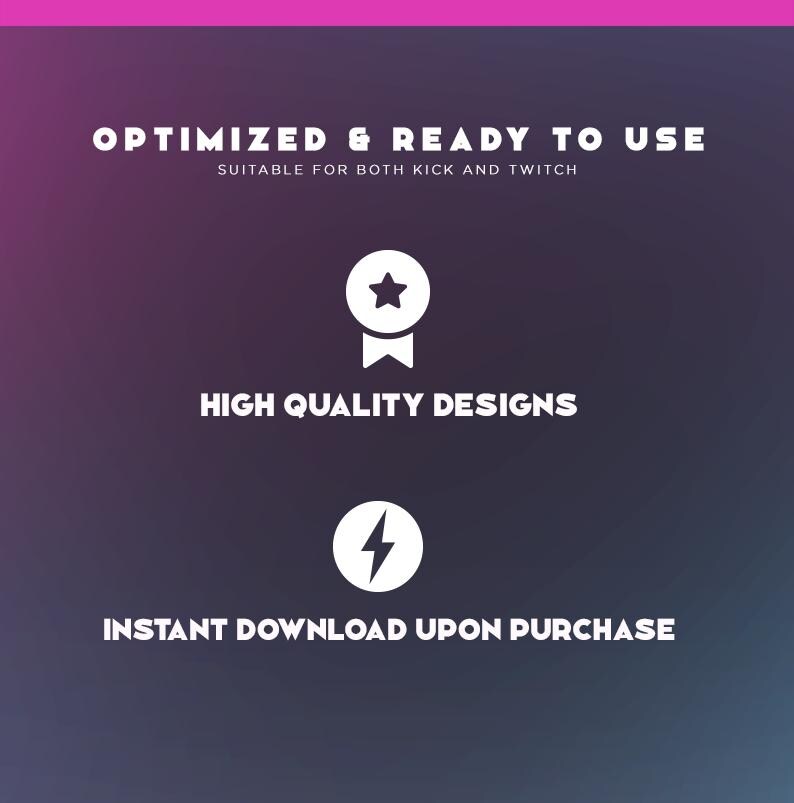 OPTIMIZED & READY TO USE
SUITABLE FOR BOTH KICK AND TWITCH

HIGH QUALITY DESIGNS

INSTANT DOWNLOAD UPON PURCHASE